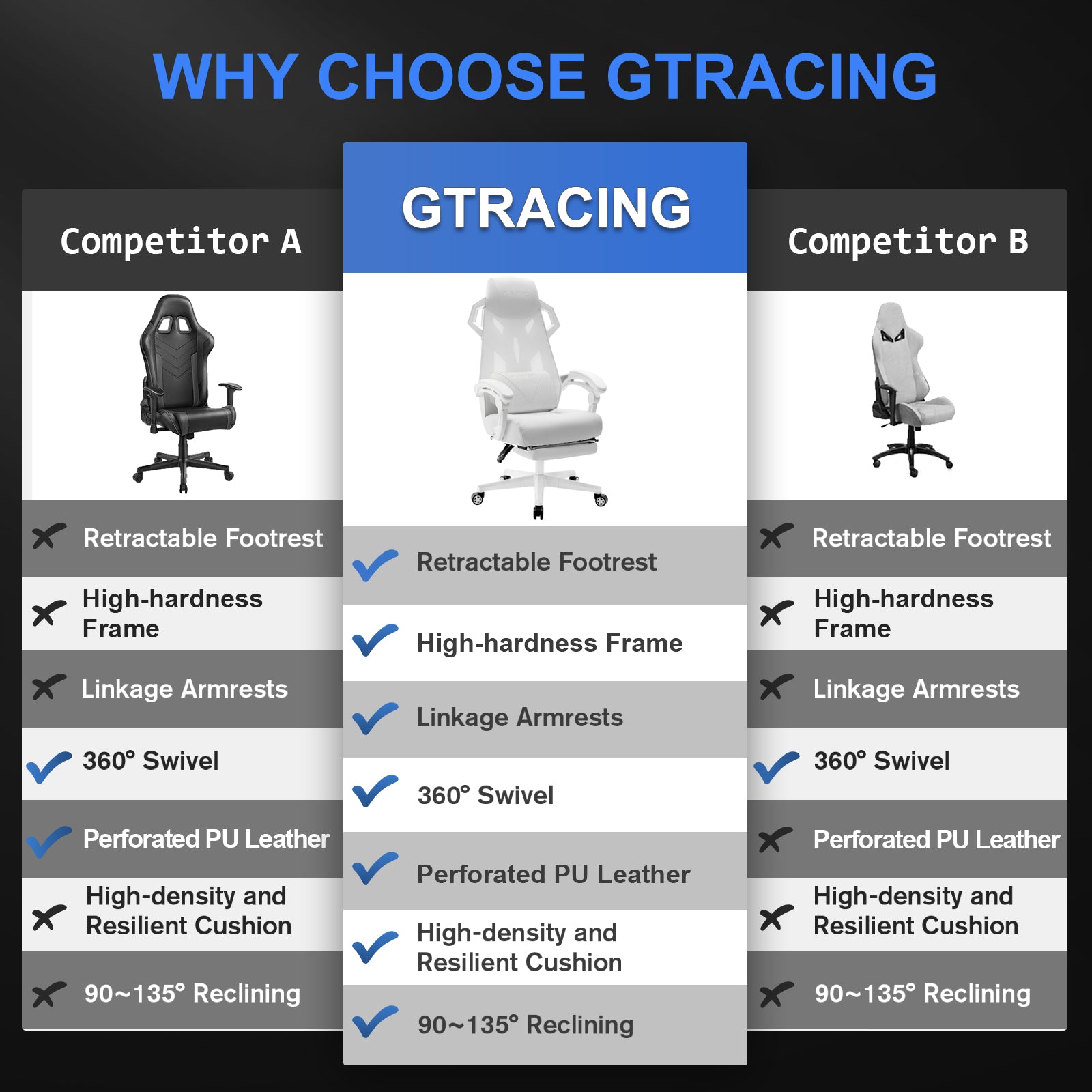 WHY CHOOSE GTRACING

Competitor A

Retractable Footrest

High-hardness Frame

Linkage Armrests

360° Swivel

Perforated PU Leather

High-density and Resilient Cushion

90~135° Reclining

GTRACING

Retractable Footrest

High-hardness Frame

Linkage Armrests

360° Swivel

Perforated PU Leather

High-density and Resilient Cushion

90~135° Reclining

Competitor B

Retractable Footrest

High-hardness Frame

Linkage Armrests

360° Swivel

Perforated PU Leather

High-density and Resilient Cushion

90~135° Reclining